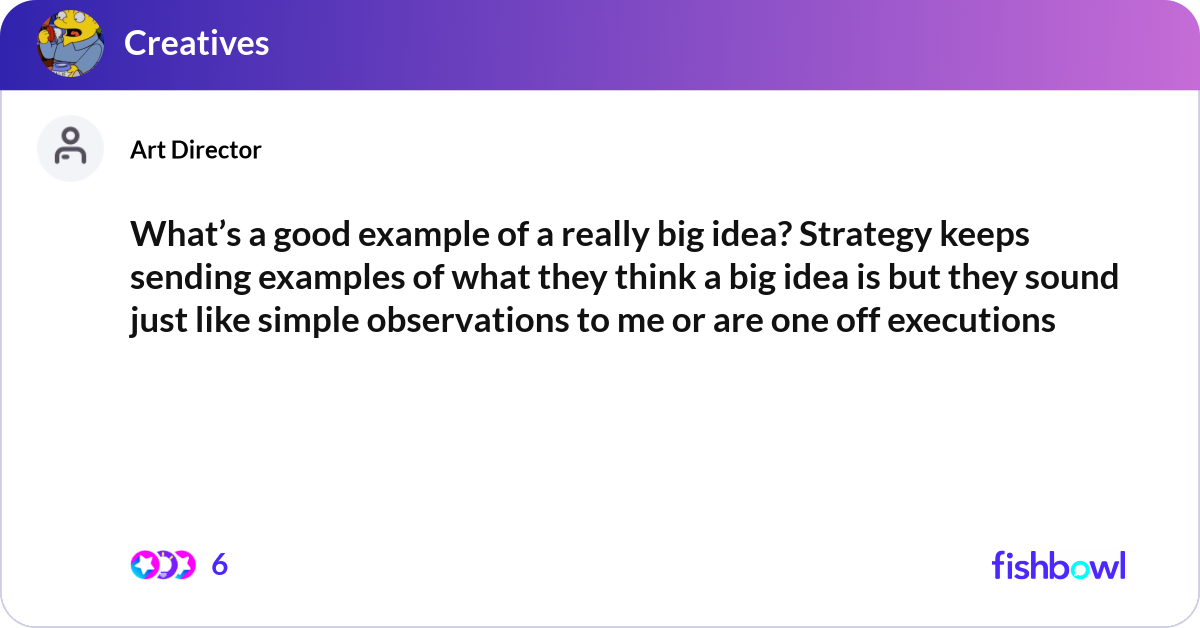 Creatives

Art Director

What’s a good example of a really big idea? Strategy keeps sending examples of what they think a big idea is but they sound just like simple observations to me or are one off executions

6

fishbowl